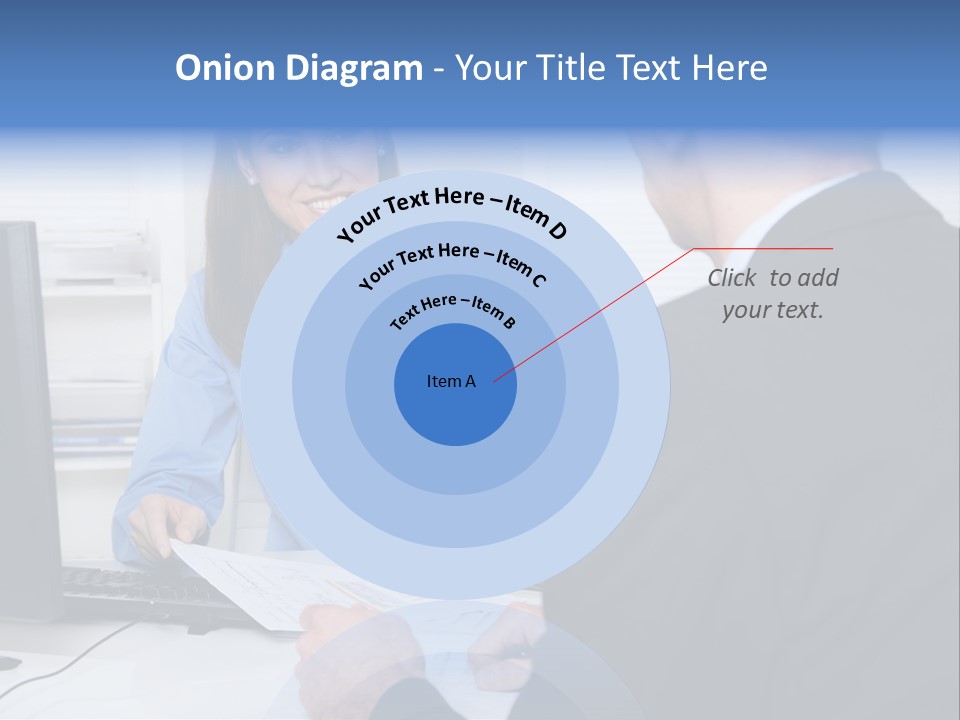 Onion Diagram - Your Title Text Here

Your Text Here – Item D

Your Text Here – Item C

Text Here – Item B

Item A

Click to add your text.